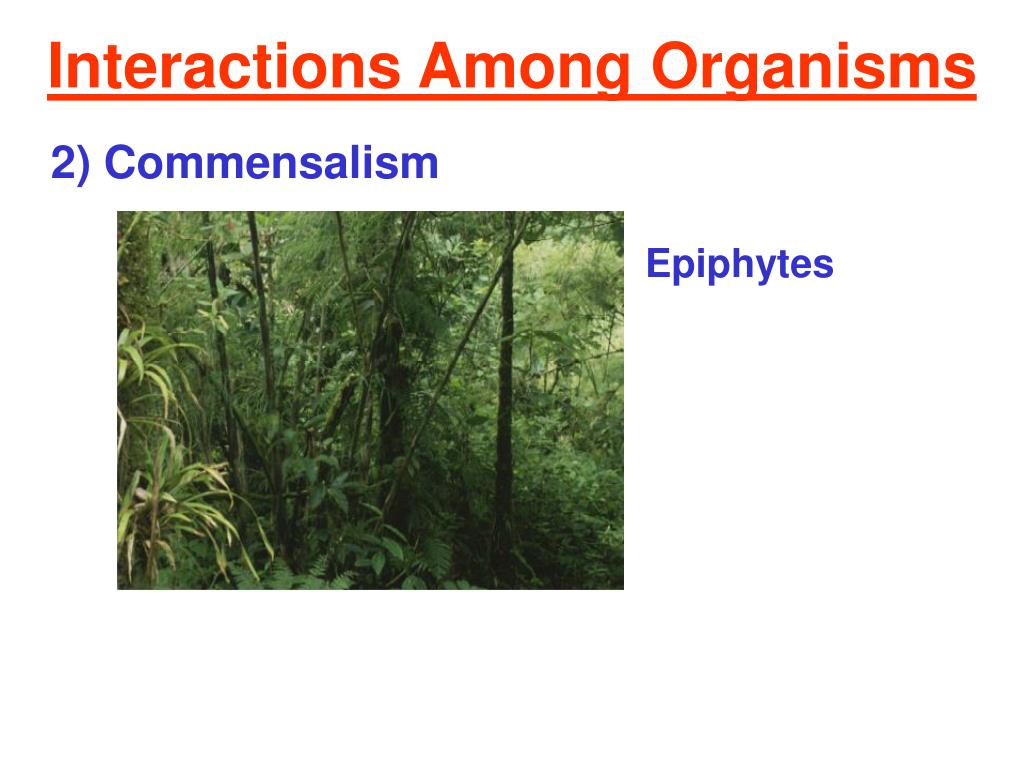 Interactions Among Organisms

2) Commensalism

Epiphytes